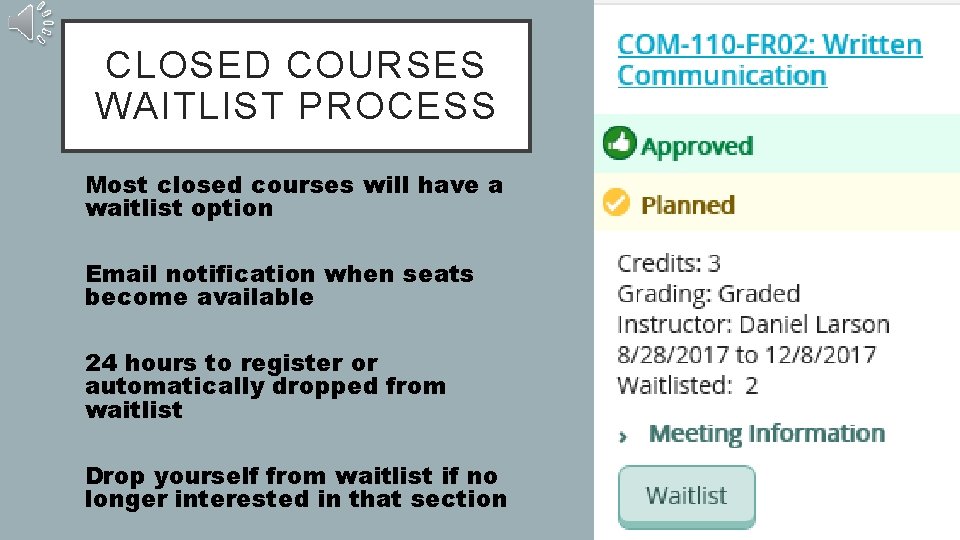 CLOSED COURSES WAITLIST PROCESS

Most closed courses will have a waitlist option

Email notification when seats become available

24 hours to register or automatically dropped from waitlist

Drop yourself from waitlist if no longer interested in that section

COM-110-FR02: Written Communication

Approved

Planned

Credits: 3
Grading: Graded
Instructor: Daniel Larson
8/28/2017 to 12/8/2017
Waitlisted: 2

› Meeting Information

Waitlist